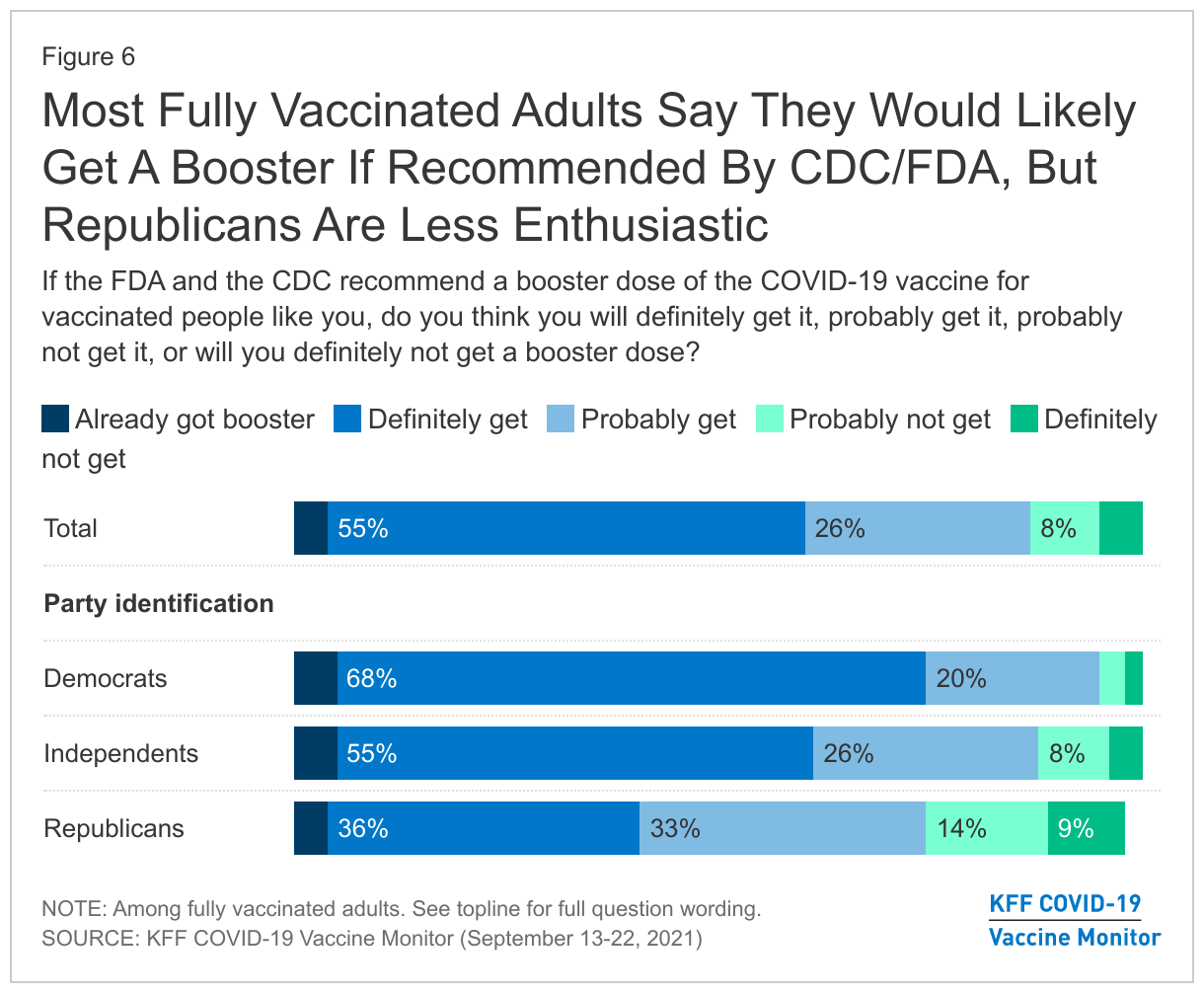 Figure 6

Most Fully Vaccinated Adults Say They Would Likely Get A Booster If Recommended By CDC/FDA, But Republicans Are Less Enthusiastic

If the FDA and the CDC recommend a booster dose of the COVID-19 vaccine for vaccinated people like you, do you think you will definitely get it, probably get it, probably not get it, or will you definitely not get a booster dose?

Already got booster Definitely get Probably get Probably not get Definitely not get

Total 55% 26% 8%

Party identification

Democrats 68% 20%

Independents 55% 26% 8%

Republicans 36% 33% 14% 9%

NOTE: Among fully vaccinated adults. See topline for full question wording.
SOURCE: KFF COVID-19 Vaccine Monitor (September 13-22, 2021)

KFF COVID-19 Vaccine Monitor